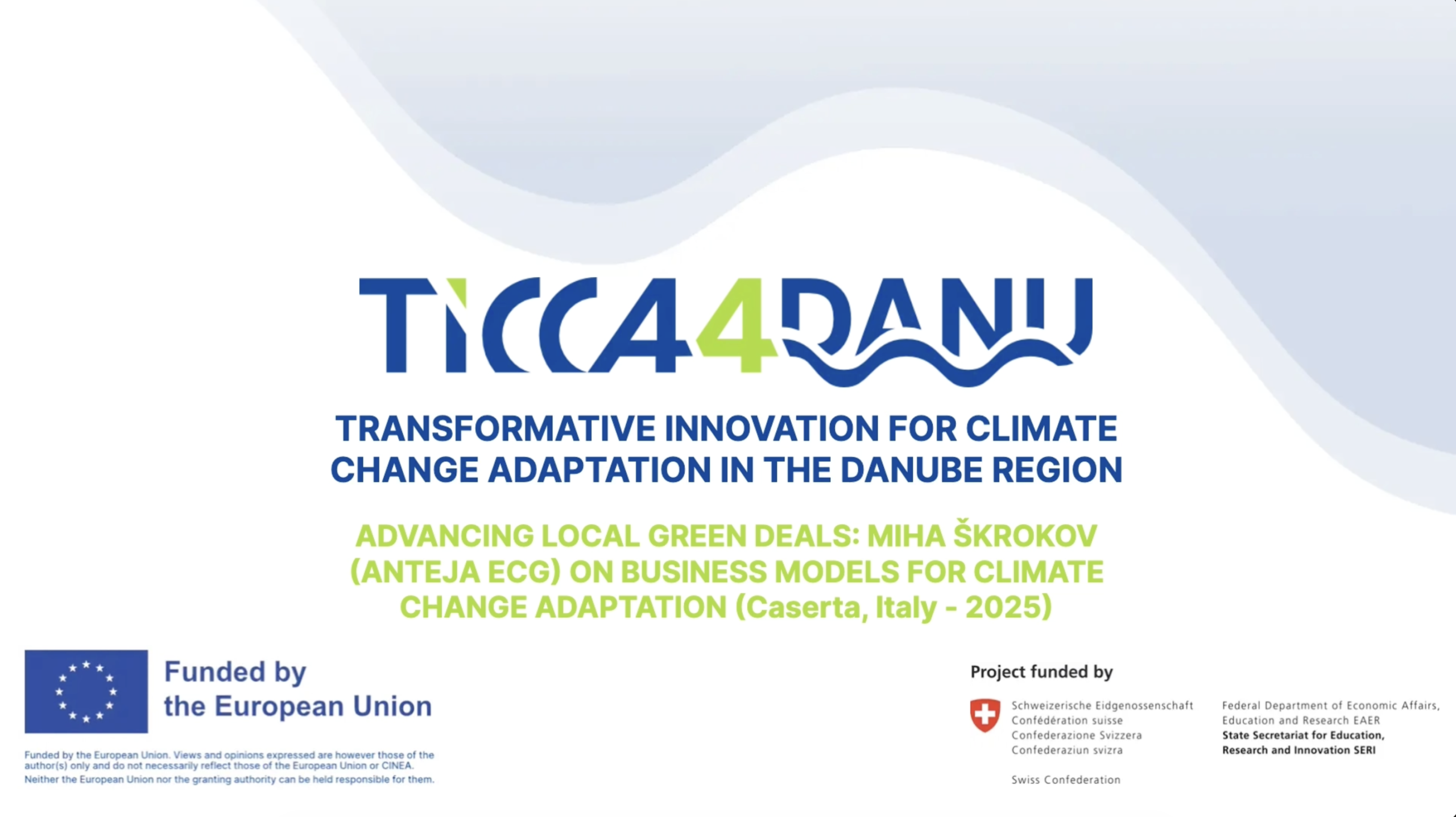 TICCA4DANU

TRANSFORMATIVE INNOVATION FOR CLIMATE CHANGE ADAPTATION IN THE DANUBE REGION

ADVANCING LOCAL GREEN DEALS: MIHA ŠKROKOV (ANTEJA ECG) ON BUSINESS MODELS FOR CLIMATE CHANGE ADAPTATION (Caserta, Italy - 2025)

Funded by the European Union

Funded by the European Union. Views and opinions expressed are however those of the author(s) only and do not necessarily reflect those of the European Union or CINEA. Neither the European Union nor the granting authority can be held responsible for them.

Project funded by

Schweizerische Eidgenossenschaft
Confédération suisse
Confederazione Svizzera
Confederaziun svizra

Swiss Confederation

Federal Department of Economic Affairs, Education and Research EAER
State Secretariat for Education, Research and Innovation SERI